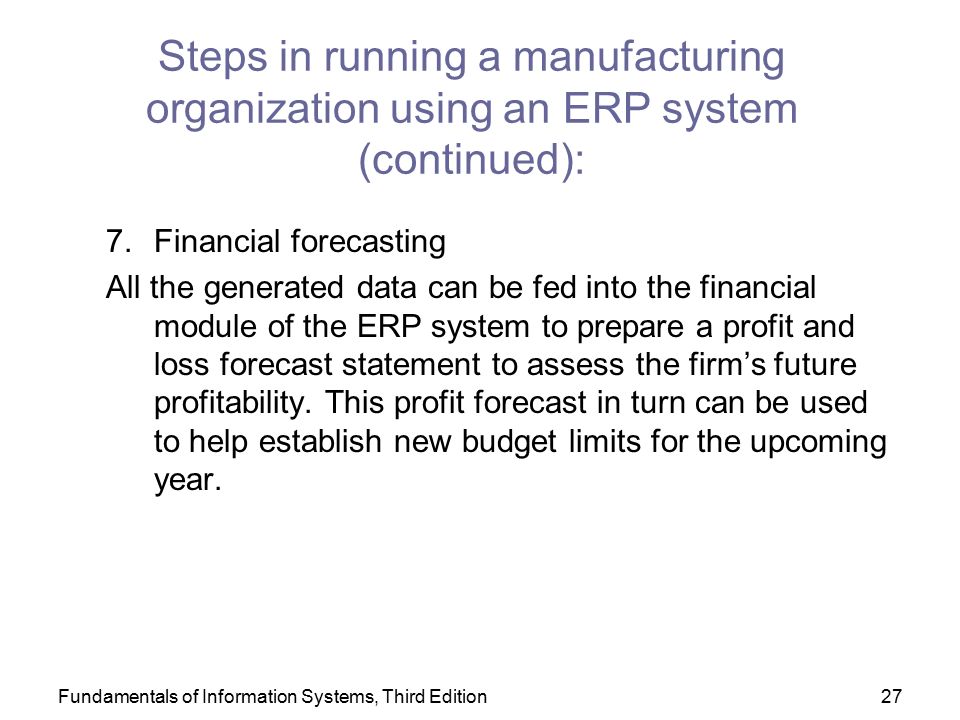 Steps in running a manufacturing organization using an ERP system (continued):

7. Financial forecasting

All the generated data can be fed into the financial module of the ERP system to prepare a profit and loss forecast statement to assess the firm’s future profitability. This profit forecast in turn can be used to help establish new budget limits for the upcoming year.

Fundamentals of Information Systems, Third Edition

27